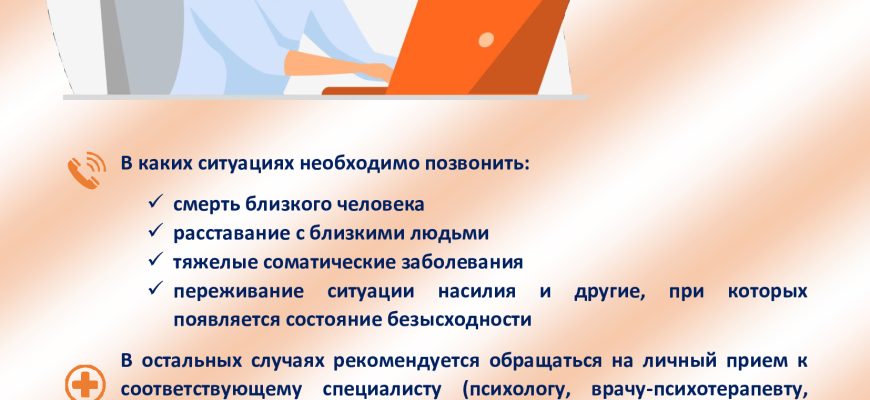 В каких ситуациях необходимо позвонить:

✓ смерть близкого человека
✓ расставание с близкими людьми
✓ тяжелые соматические заболевания
✓ переживание ситуации насилия и другие, при которых появляется состояние безысходности

В остальных случаях рекомендуется обращаться на личный прием к соответствующему специалисту (психологу, врачу-психотерапевту,